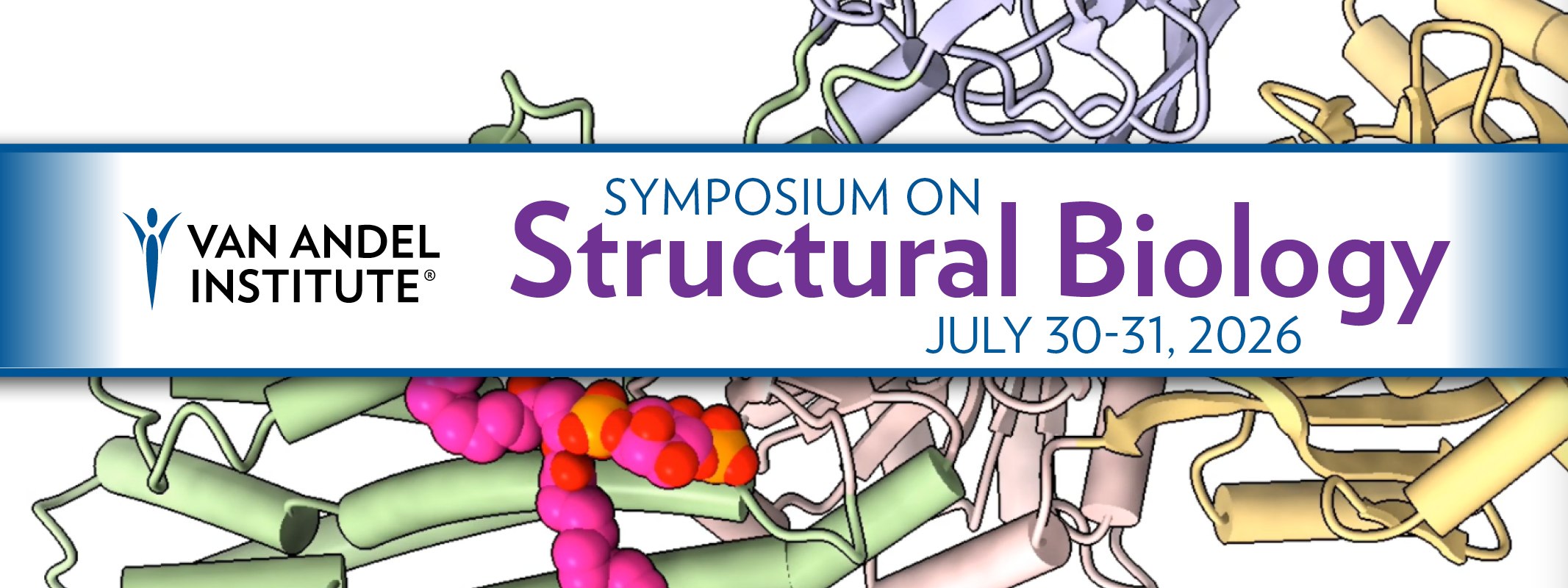 VAN ANDEL INSTITUTE®

SYMPOSIUM ON
Structural Biology
JULY 30-31, 2026